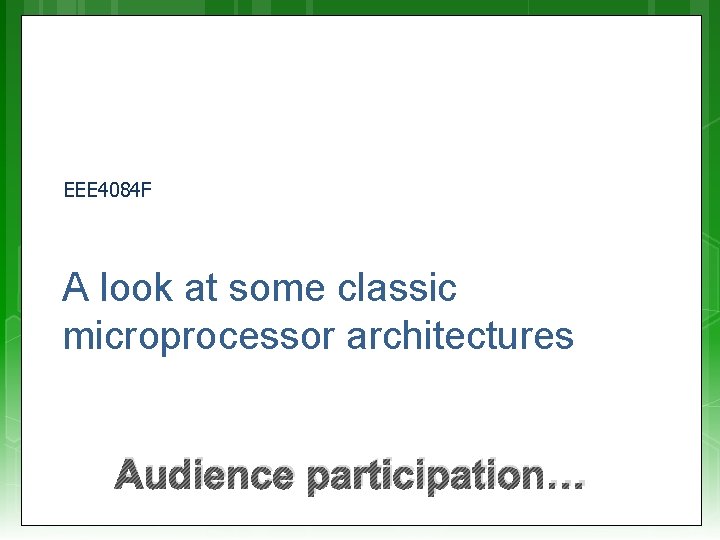 EEE4084F

A look at some classic microprocessor architectures

Audience participation…